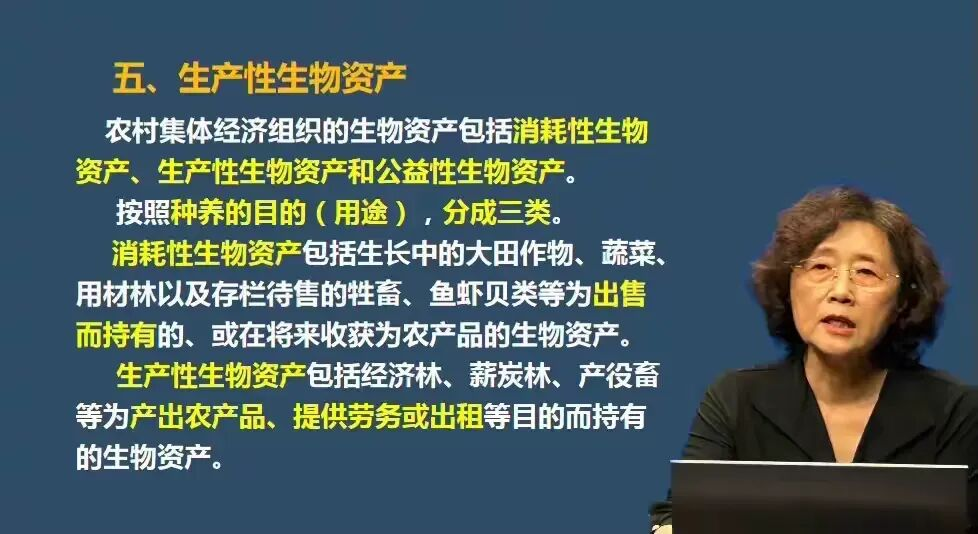 五、生产性生物资产

农村集体经济组织的生物资产包括消耗性生物资产、生产性生物资产和公益性生物资产。

按照种养的目的（用途），分成三类。

消耗性生物资产包括生长中的大田作物、蔬菜、用材林以及存栏待售的牲畜、鱼虾贝类等为出售而持有的、或在将来收获为农产品的生物资产。

生产性生物资产包括经济林、薪炭林、产役畜等为产出农产品、提供劳务或出租等目的而持有的生物资产。